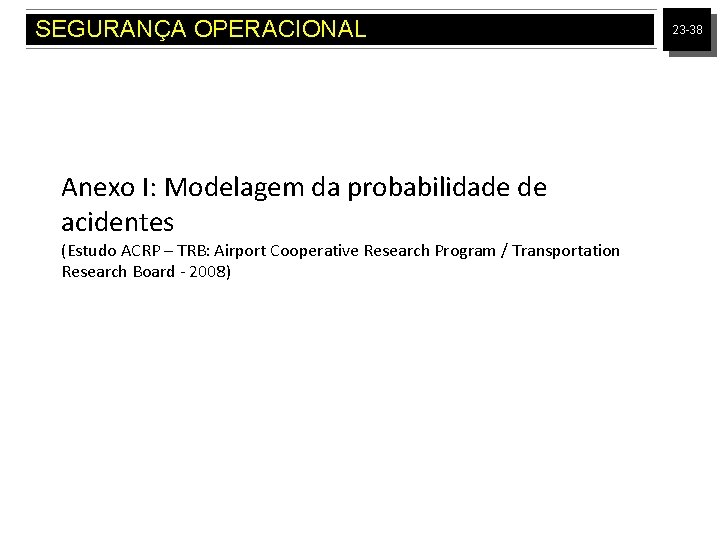 SEGURANÇA OPERACIONAL

23-38

Anexo I: Modelagem da probabilidade de acidentes
(Estudo ACRP – TRB: Airport Cooperative Research Program / Transportation Research Board - 2008)